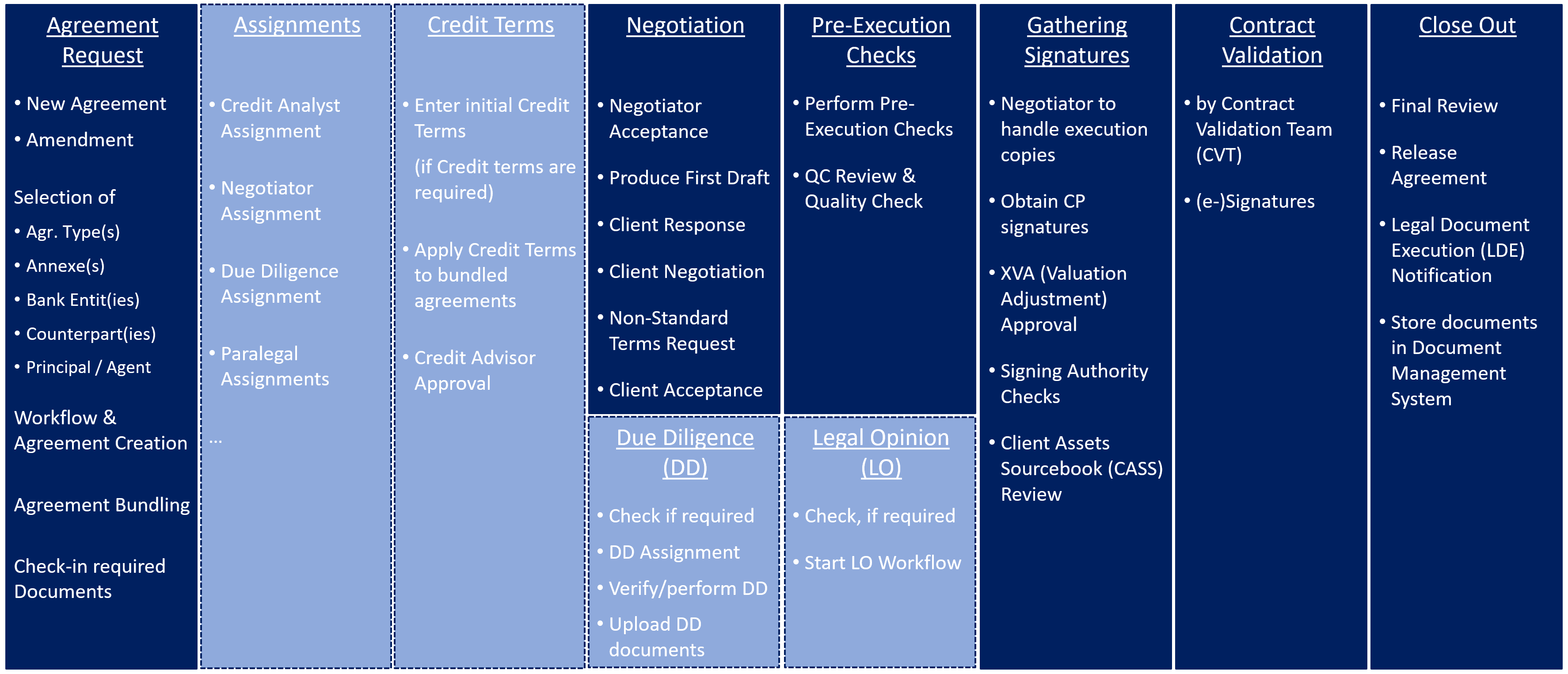 Agreement Request

• New Agreement
• Amendment

Selection of
• Agr. Type(s)
• Annexe(s)
• Bank Entit(ies)
• Counterpart(ies)
• Principal / Agent

Workflow & Agreement Creation

Agreement Bundling

Check-in required Documents

Assignments

• Credit Analyst Assignment
• Negotiator Assignment
• Due Diligence Assignment
• Paralegal Assignments

…

Credit Terms

• Enter initial Credit Terms
(if Credit terms are required)
• Apply Credit Terms to bundled agreements
• Credit Advisor Approval

Negotiation

• Negotiator Acceptance
• Produce First Draft
• Client Response
• Client Negotiation
• Non-Standard Terms Request
• Client Acceptance

Due Diligence (DD)

• Check if required
• DD Assignment
• Verify/perform DD
• Upload DD documents

Pre-Execution Checks

• Perform Pre-Execution Checks
• QC Review & Quality Check

Legal Opinion (LO)

• Check, if required
• Start LO Workflow

Gathering Signatures

• Negotiator to handle execution copies
• Obtain CP signatures
• XVA (Valuation Adjustment) Approval
• Signing Authority Checks
• Client Assets Sourcebook (CASS) Review

Contract Validation

• by Contract Validation Team (CVT)
• (e-)Signatures

Close Out

• Final Review
• Release Agreement
• Legal Document Execution (LDE) Notification
• Store documents in Document Management System